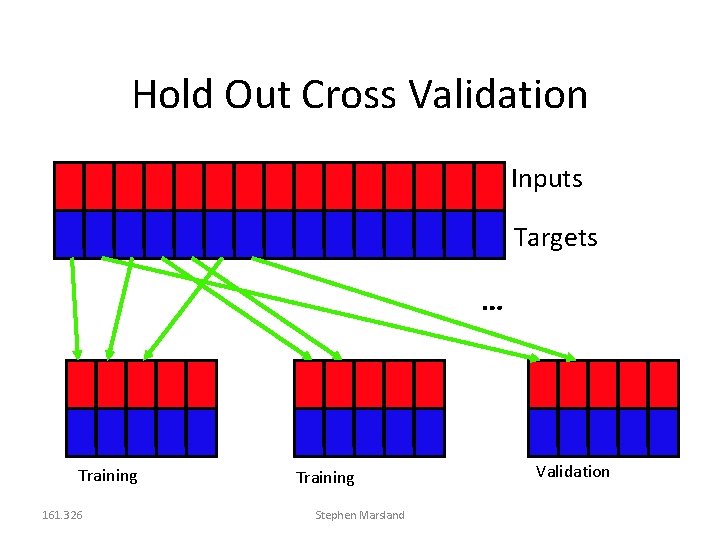 Hold Out Cross Validation

Inputs

Targets

...

Training

Training

Validation

161.326

Stephen Marsland